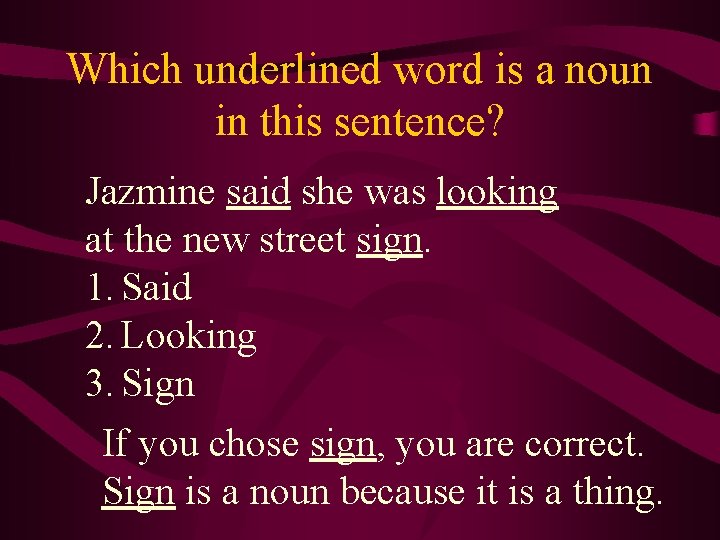 Which underlined word is a noun in this sentence?

Jazmine said she was looking at the new street sign.

1. Said
2. Looking
3. Sign

If you chose sign, you are correct. Sign is a noun because it is a thing.